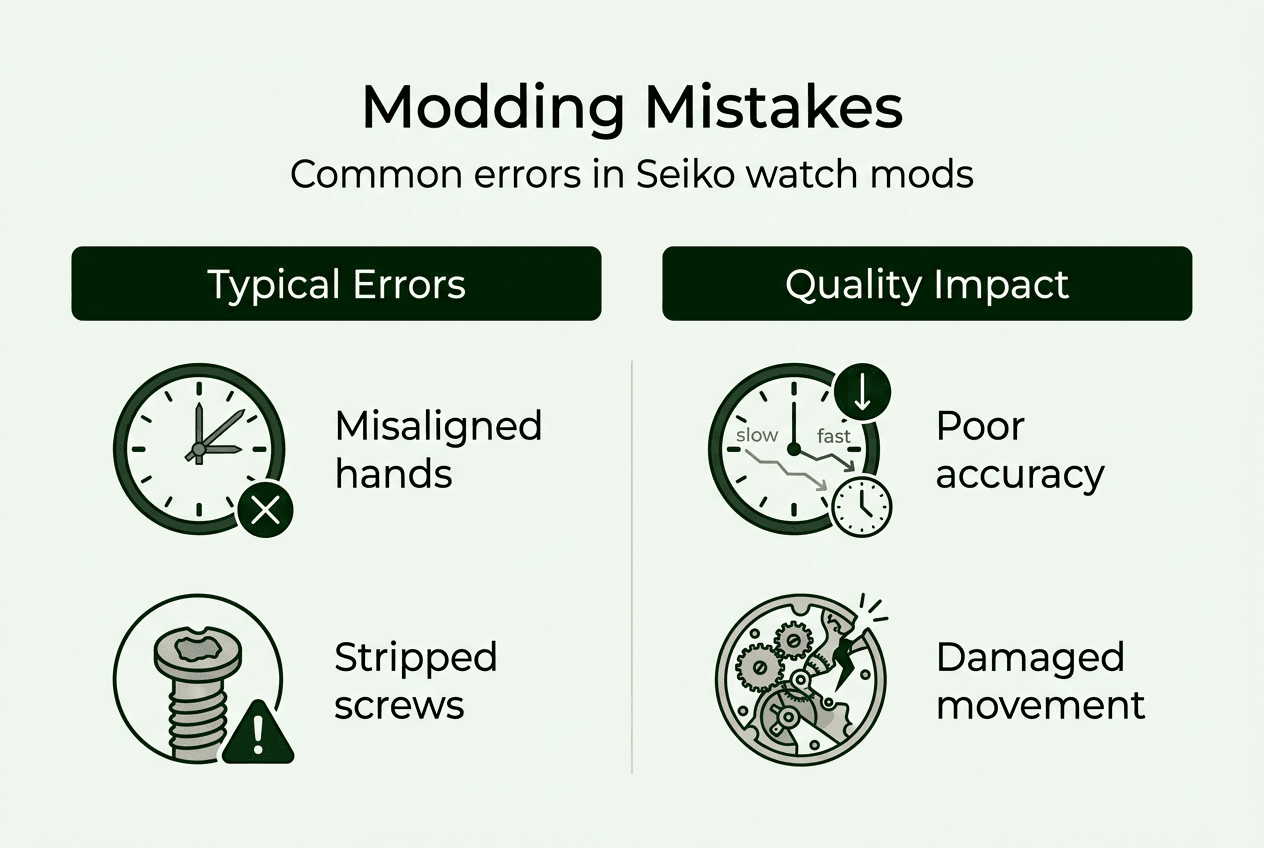 Modding Mistakes
Common errors in Seiko watch mods

Typical Errors

Misaligned hands

Stripped screws

Quality Impact

slow
fast

Poor accuracy

Damaged movement